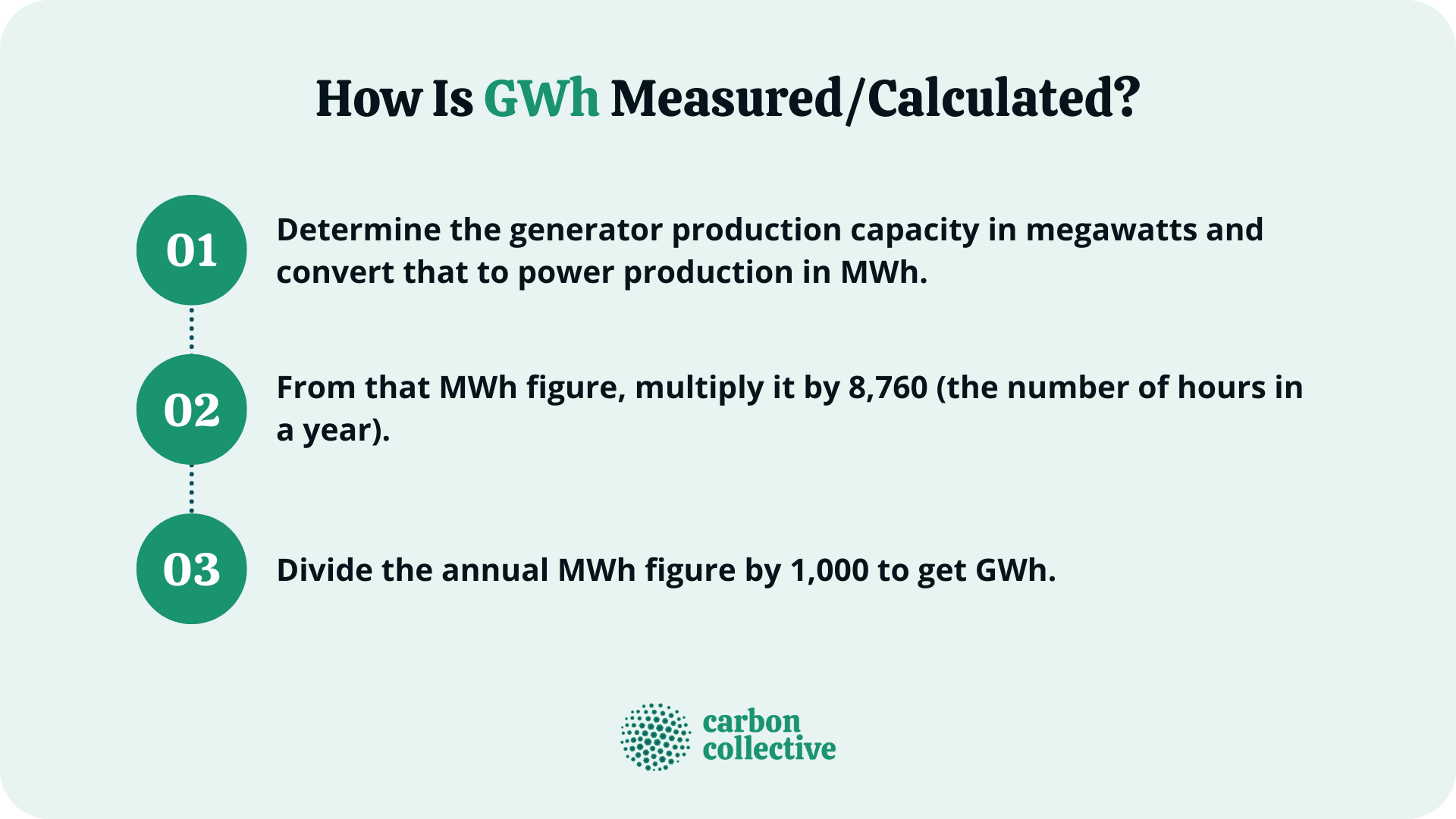 How Is GWh Measured/Calculated?

01

Determine the generator production capacity in megawatts and convert that to power production in MWh.

02

From that MWh figure, multiply it by 8,760 (the number of hours in a year).

03

Divide the annual MWh figure by 1,000 to get GWh.

carbon collective